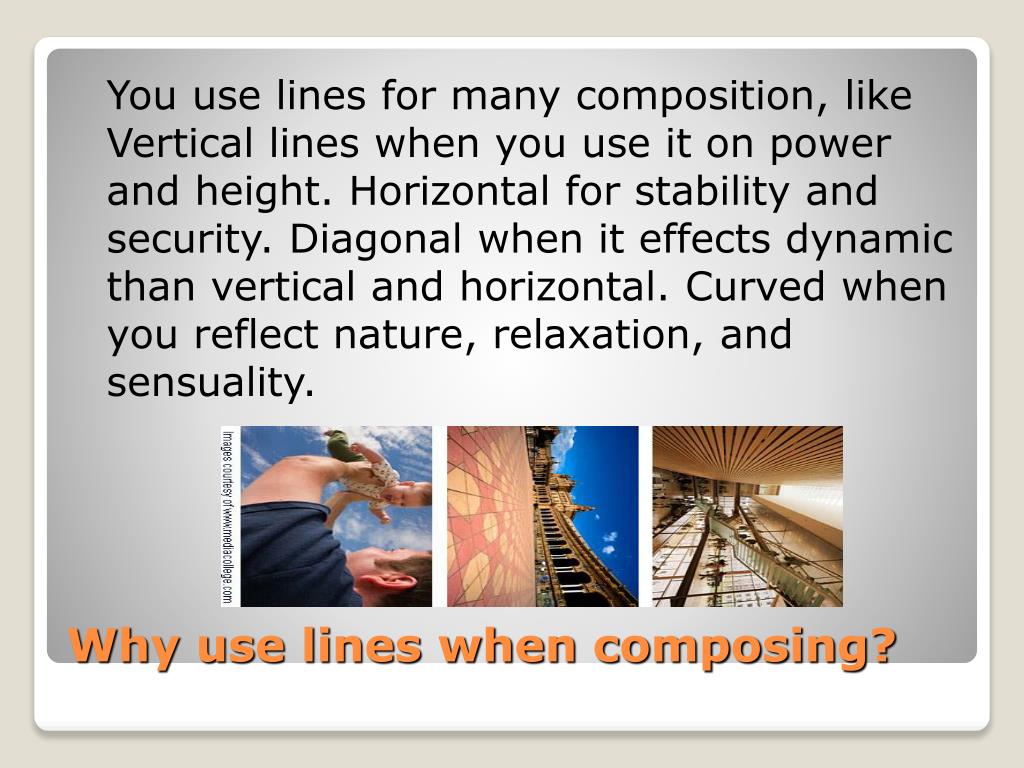 You use lines for many composition, like Vertical lines when you use it on power and height. Horizontal for stability and security. Diagonal when it effects dynamic than vertical and horizontal. Curved when you reflect nature, relaxation, and sensuality.

Images courtesy of www.mediacollege.com

Why use lines when composing?